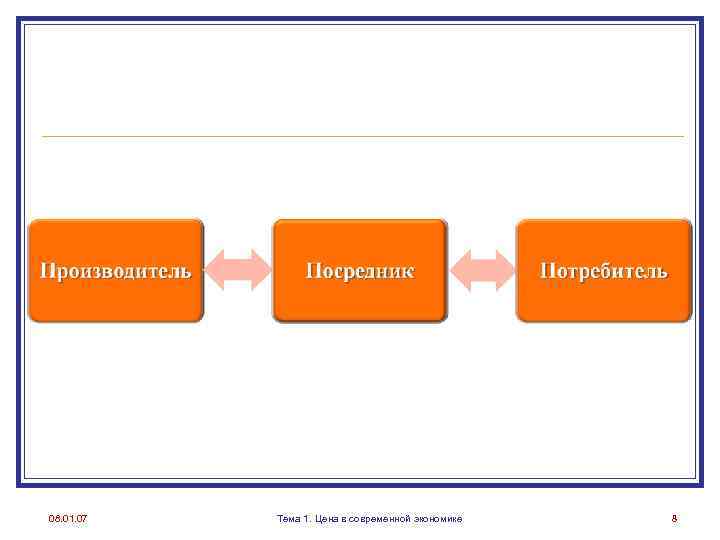 Производитель

Посредник

Потребитель

08.01.07

Тема 1. Цена в современной экономике

8